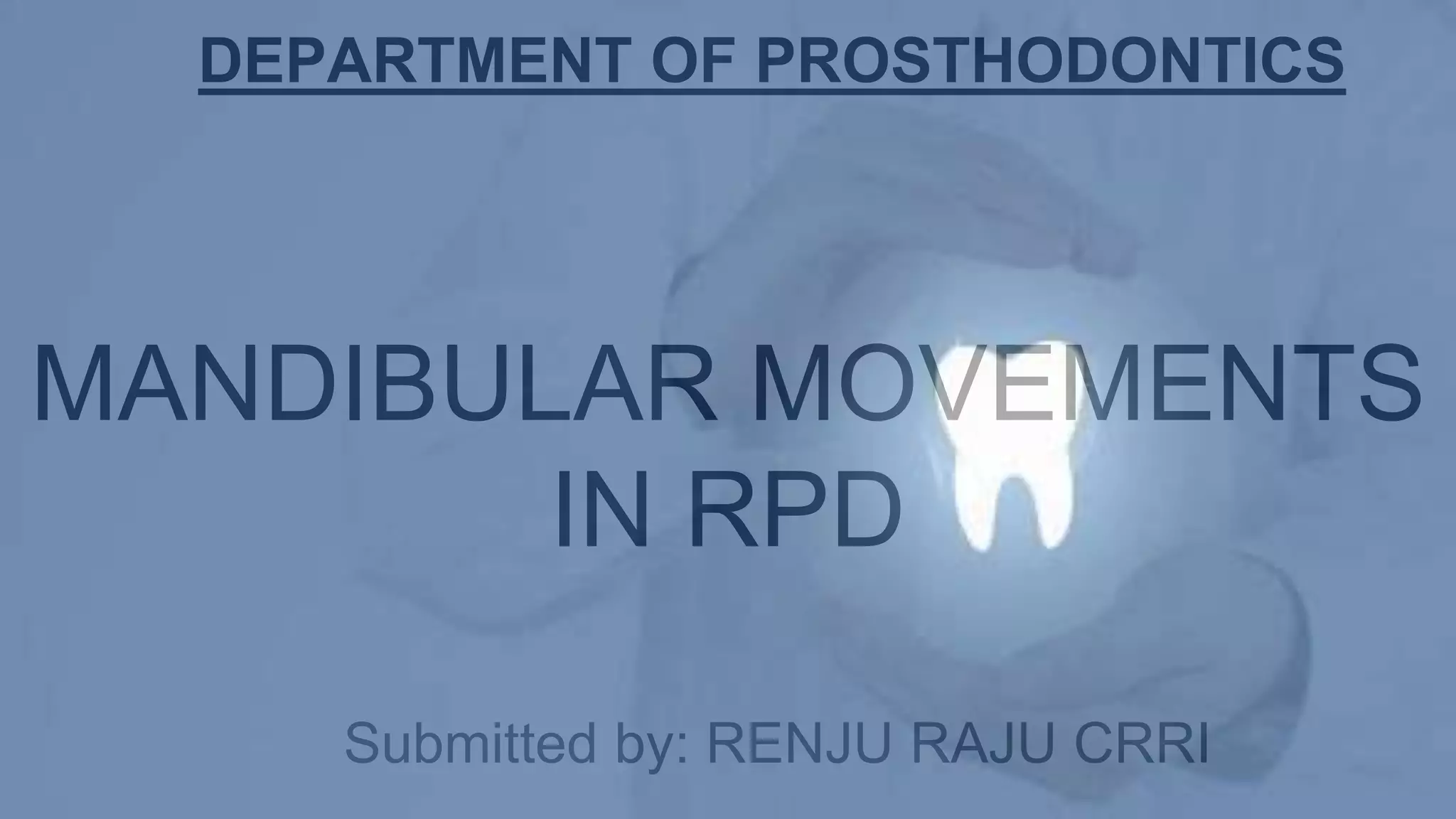 DEPARTMENT OF PROSTHODONTICS

MANDIBULAR MOVEMENTS IN RPD

Submitted by: RENJU RAJU CRRI